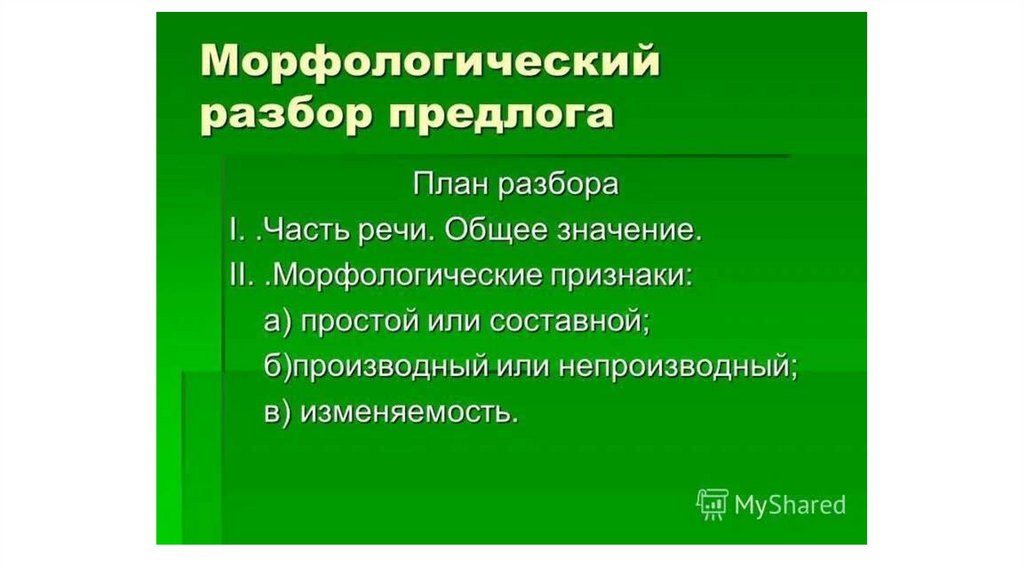 Морфологический разбор предлога

План разбора

I. .Часть речи. Общее значение.

II. .Морфологические признаки:

а) простой или составной;

б)производный или непроизводный;

в) изменяемость.

MyShared